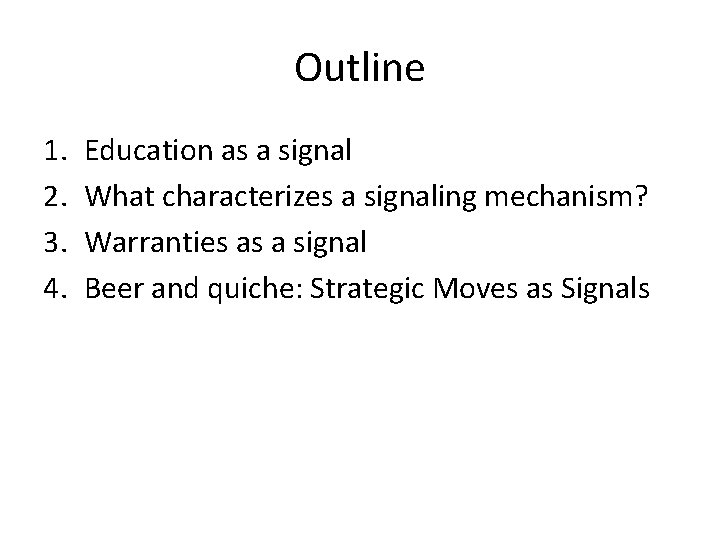 Outline

1. Education as a signal
2. What characterizes a signaling mechanism?
3. Warranties as a signal
4. Beer and quiche: Strategic Moves as Signals